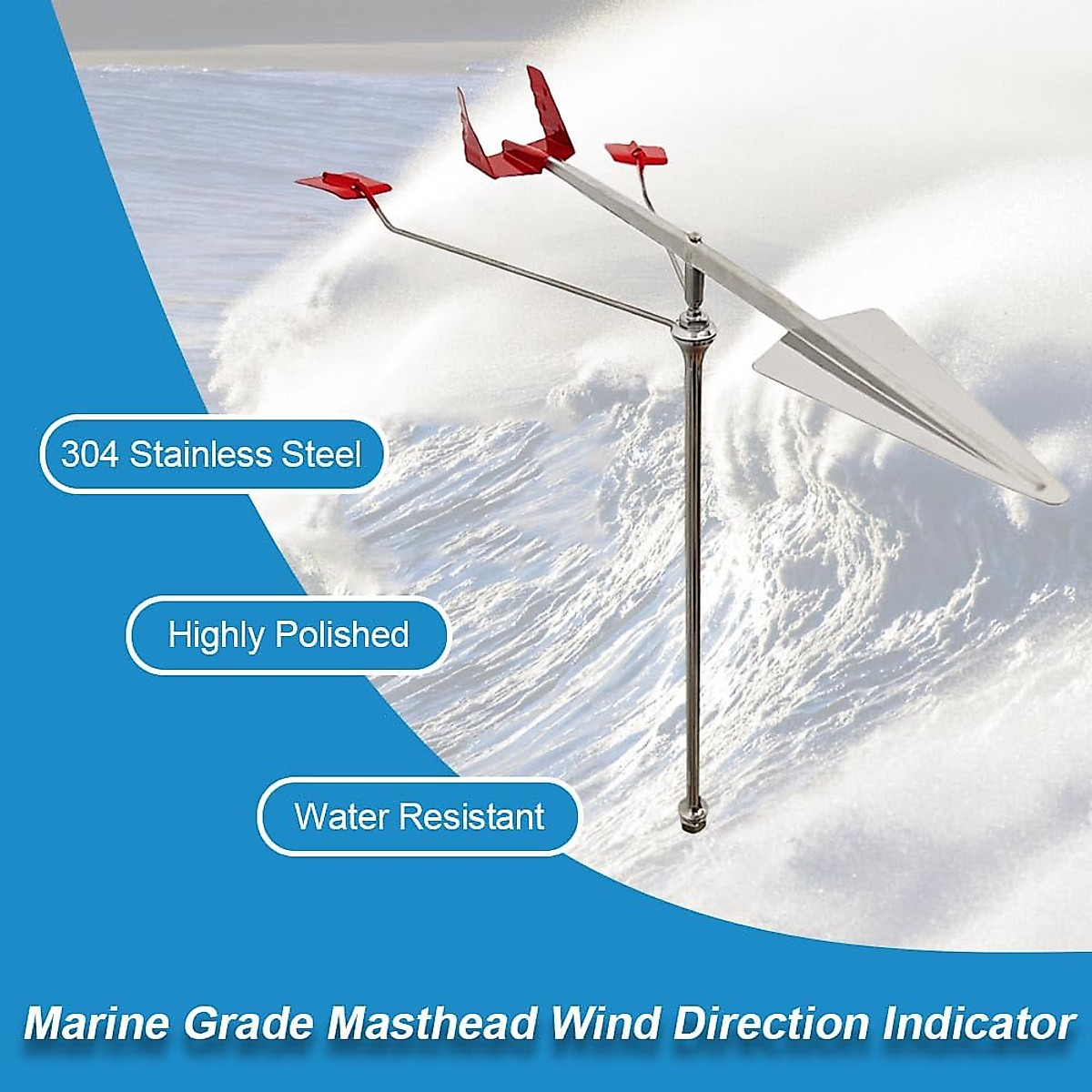 304 Stainless Steel

Highly Polished

Water Resistant

Marine Grade Masthead Wind Direction Indicator